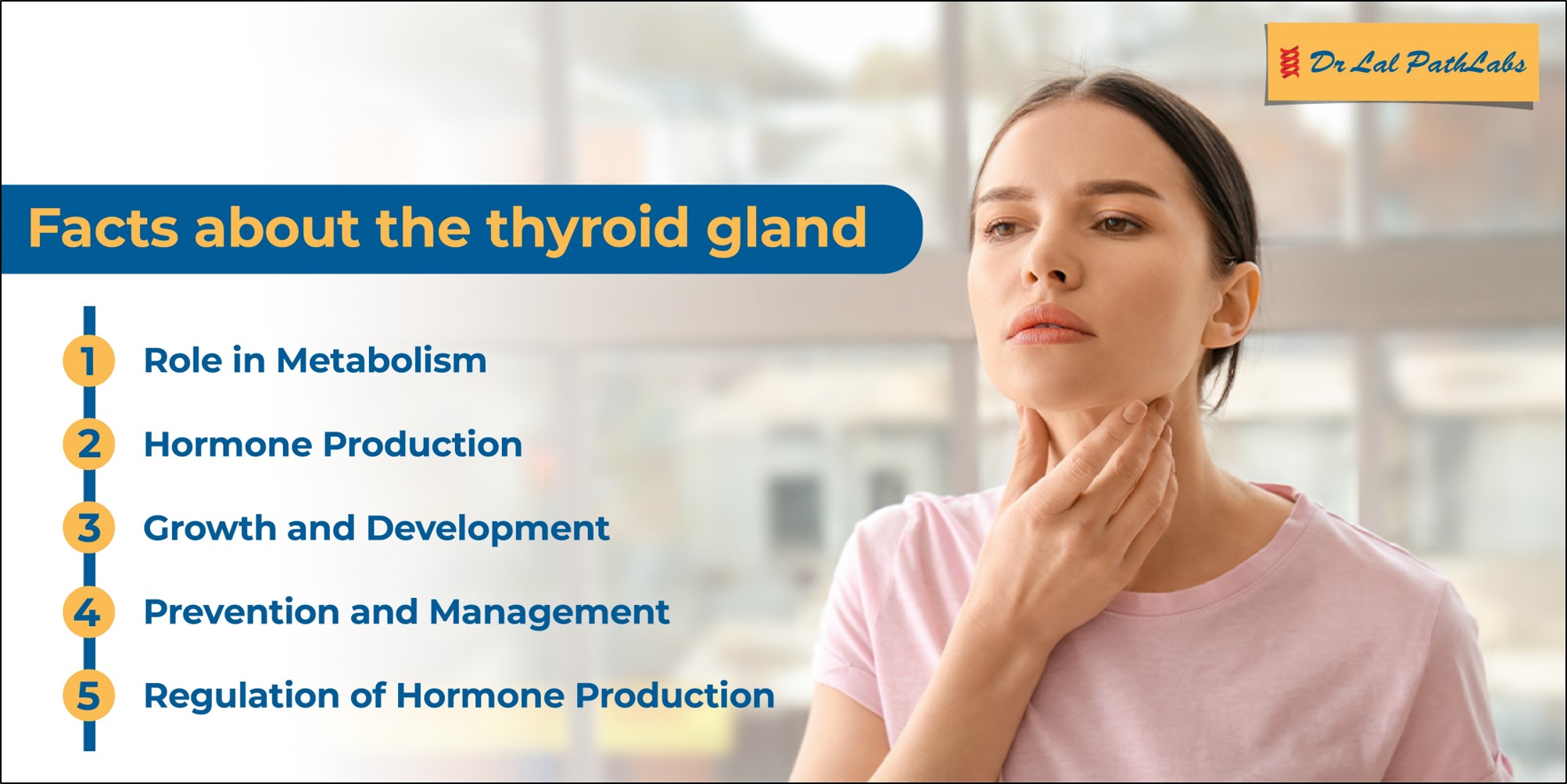 Dr Lal PathLabs

Facts about the thyroid gland

1 Role in Metabolism

2 Hormone Production

3 Growth and Development

4 Prevention and Management

5 Regulation of Hormone Production